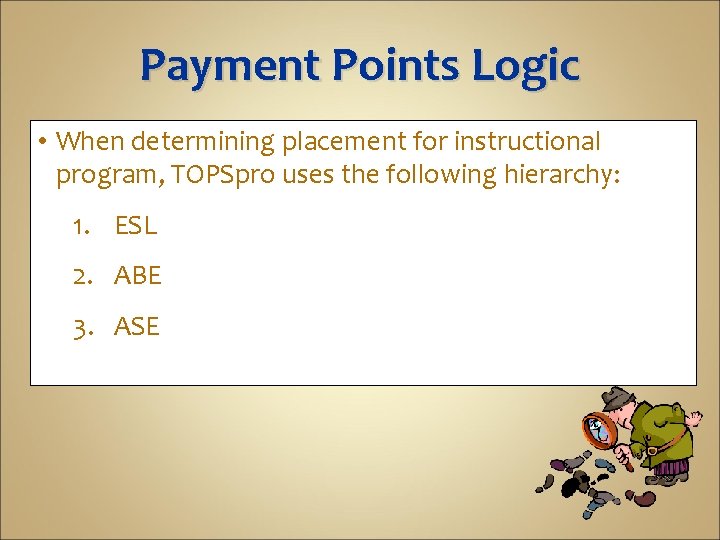 Payment Points Logic

• When determining placement for instructional program, TOPSpro uses the following hierarchy:

1. ESL
2. ABE
3. ASE